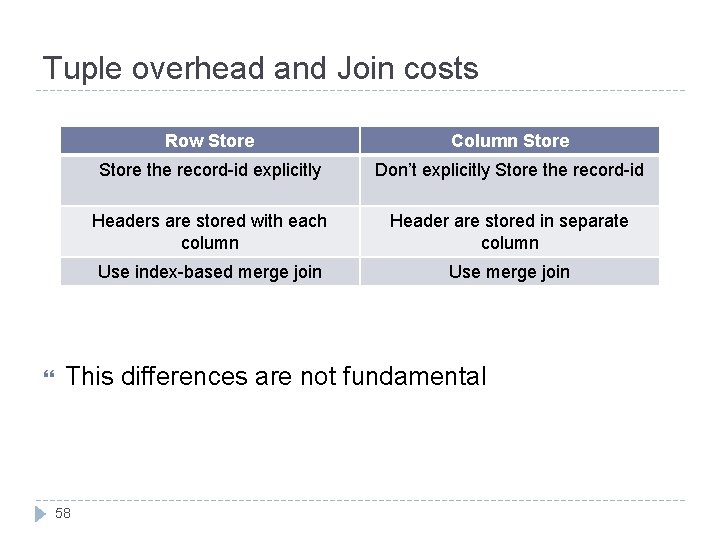 Tuple overhead and Join costs

| Row Store | Column Store |
|---|---|
| Store the record-id explicitly | Don't explicitly Store the record-id |
| Headers are stored with each column | Header are stored in separate column |
| Use index-based merge join | Use merge join |

This differences are not fundamental

58